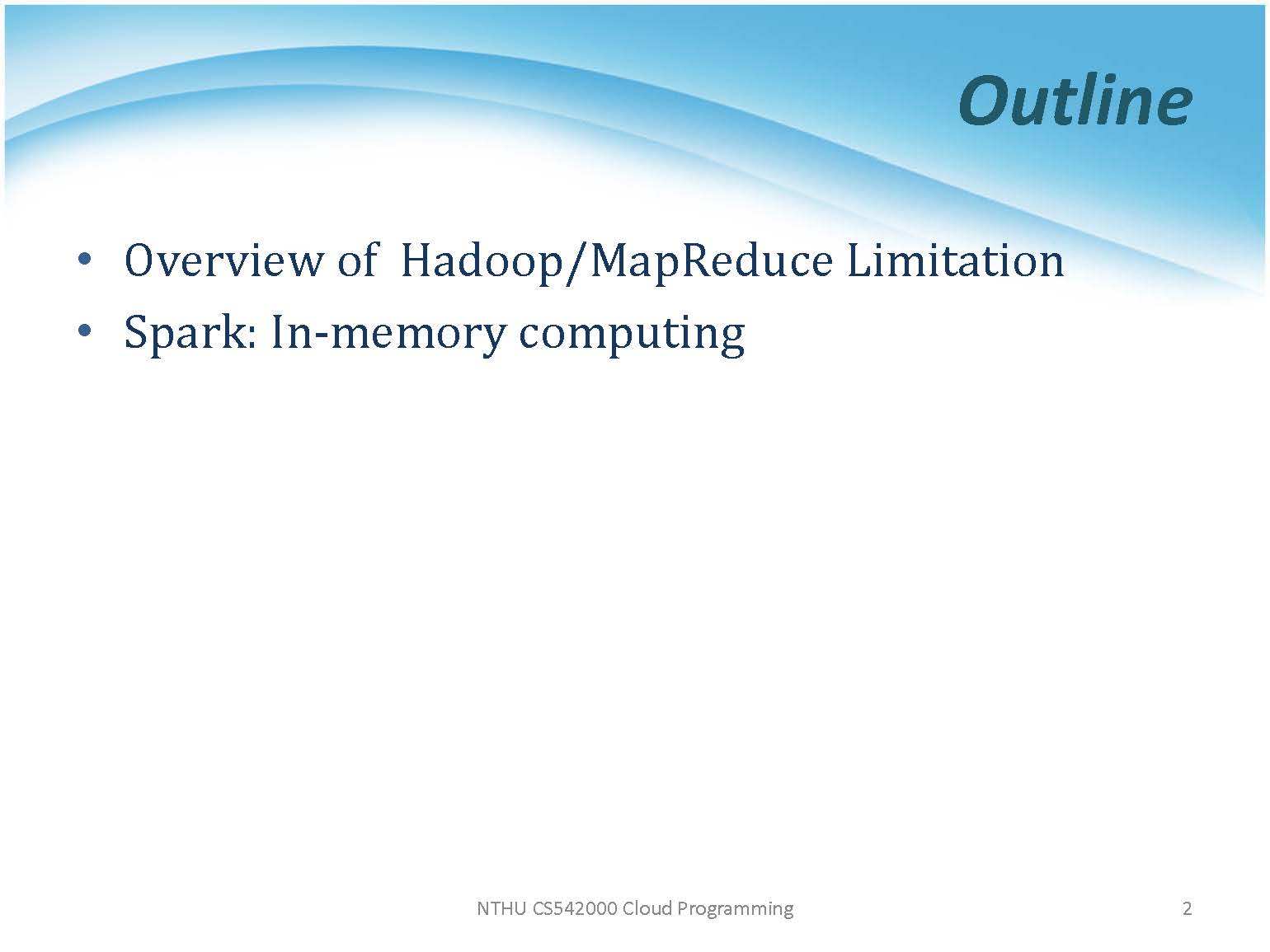 Outline

• Overview of Hadoop/MapReduce Limitation
• Spark: In-memory computing

NTHU CS542000 Cloud Programming

2